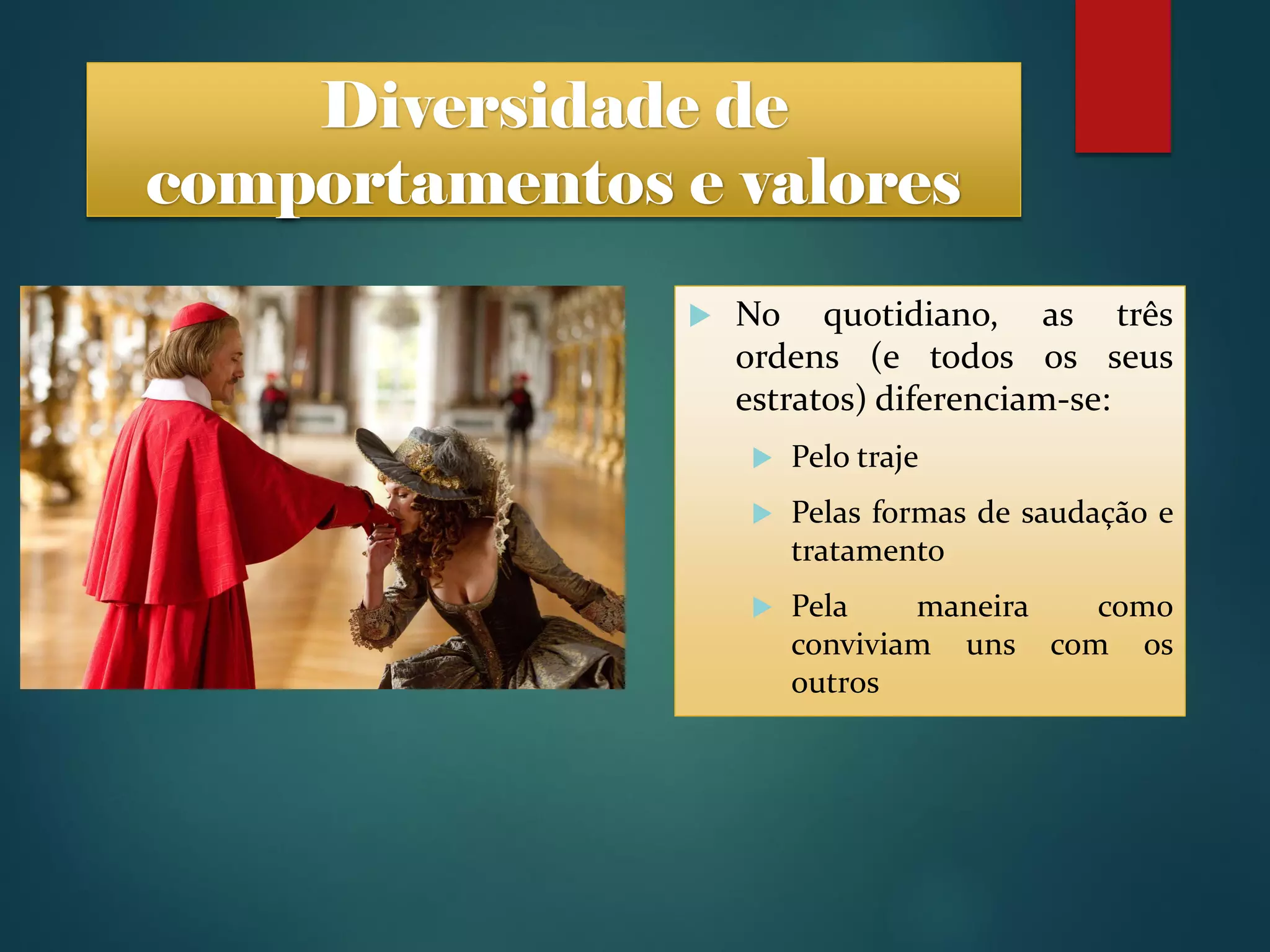 Diversidade de comportamentos e valores

No quotidiano, as três ordens (e todos os seus estratos) diferenciam-se:

Pelo traje

Pelas formas de saudação e tratamento

Pela maneira como conviviam uns com os outros